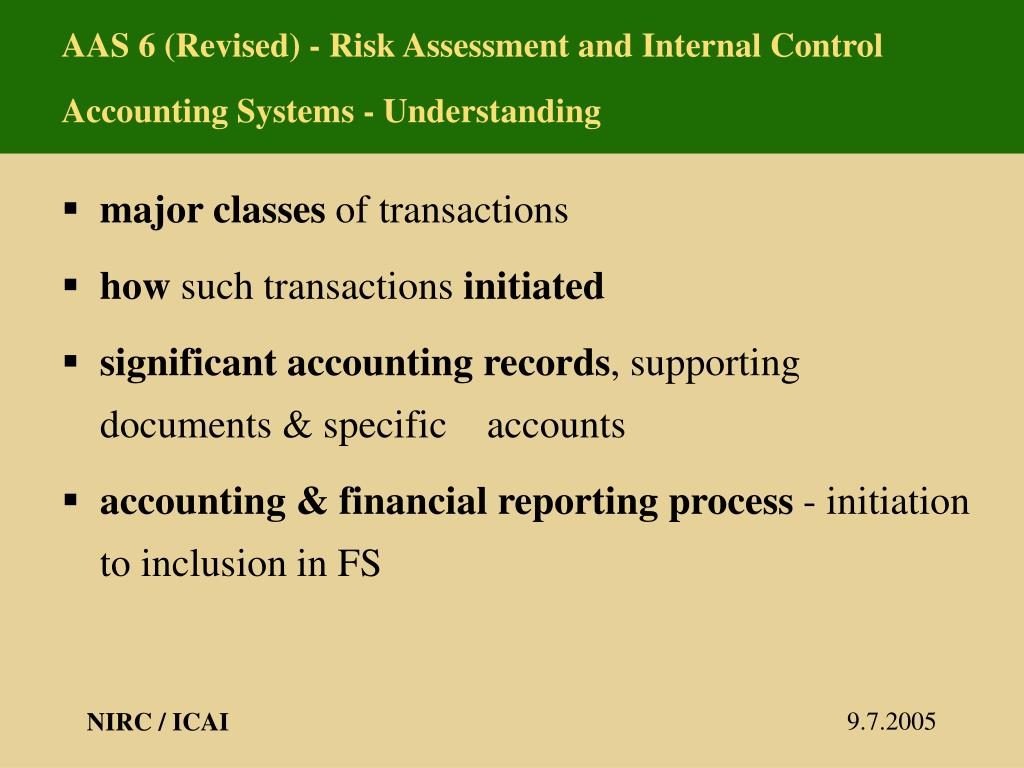 AAS 6 (Revised) - Risk Assessment and Internal Control

Accounting Systems - Understanding

▪ major classes of transactions

▪ how such transactions initiated

▪ significant accounting records, supporting documents & specific accounts

▪ accounting & financial reporting process - initiation to inclusion in FS

NIRC / ICAI

9.7.2005